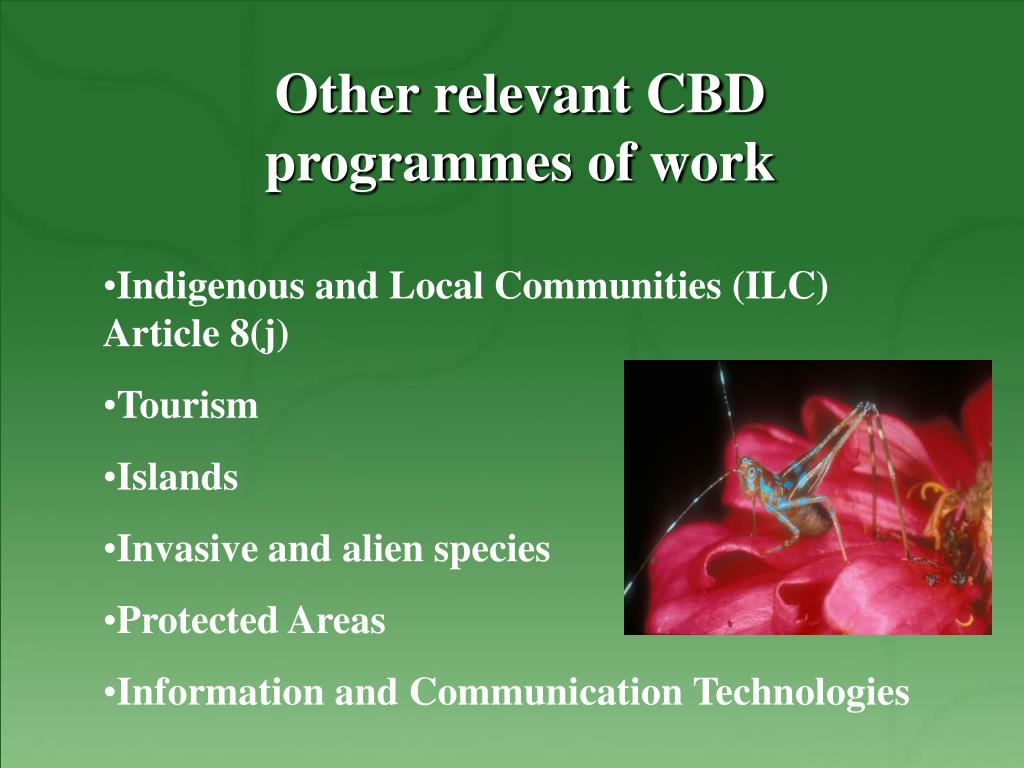 Other relevant CBD programmes of work

•Indigenous and Local Communities (ILC) Article 8(j)

•Tourism

•Islands

•Invasive and alien species

•Protected Areas

•Information and Communication Technologies